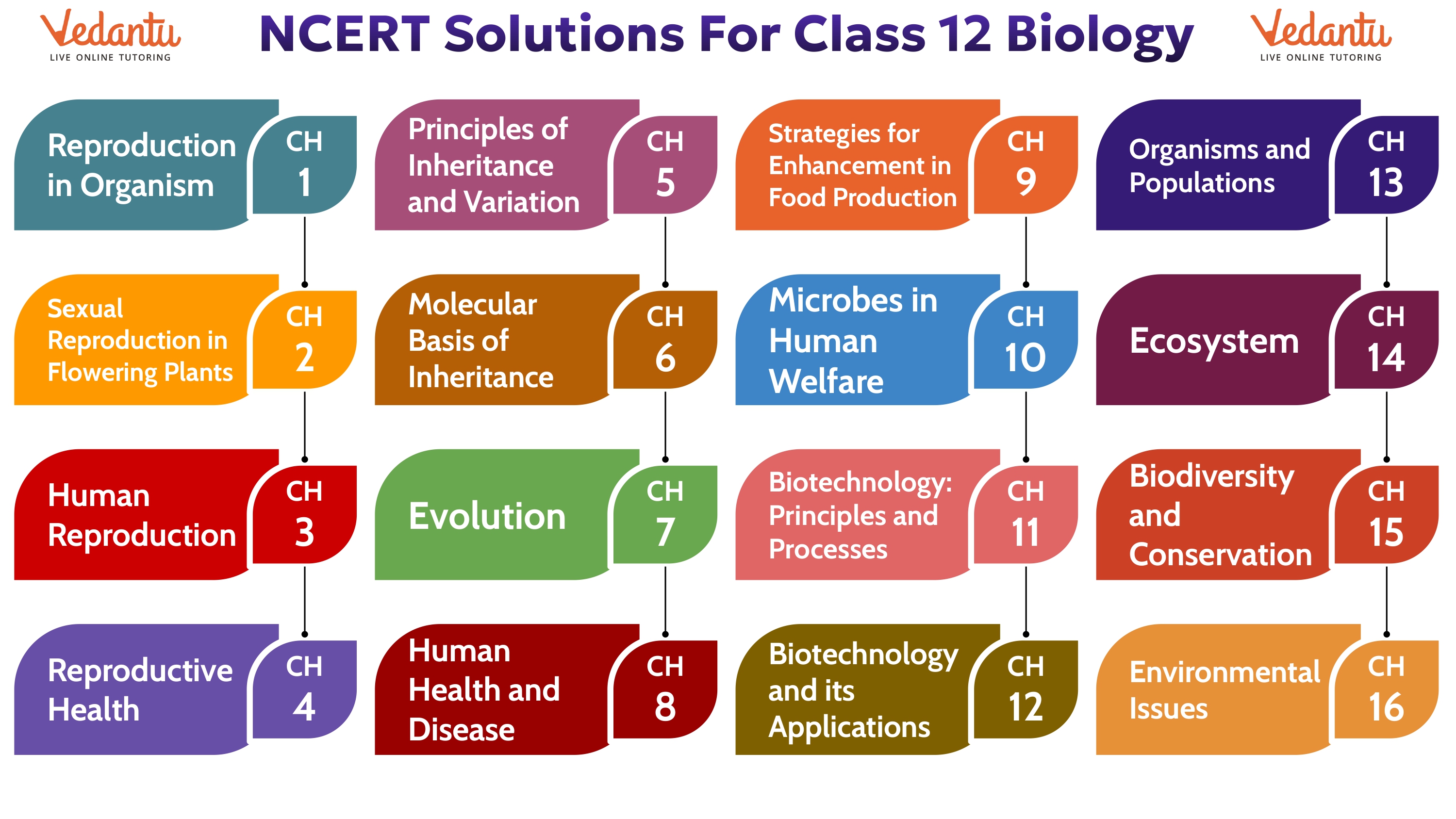 Vedantu
LIVE ONLINE TUTORING

NCERT Solutions For Class 12 Biology

Vedantu
LIVE ONLINE TUTORING

Reproduction in Organism
CH 1

Sexual Reproduction in Flowering Plants
CH 2

Human Reproduction
CH 3

Reproductive Health
CH 4

Principles of Inheritance and Variation
CH 5

Molecular Basis of Inheritance
CH 6

Evolution
CH 7

Human Health and Disease
CH 8

Strategies for Enhancement in Food Production
CH 9

Microbes in Human Welfare
CH 10

Biotechnology: Principles and Processes
CH 11

Biotechnology and its Applications
CH 12

Organisms and Populations
CH 13

Ecosystem
CH 14

Biodiversity and Conservation
CH 15

Environmental Issues
CH 16